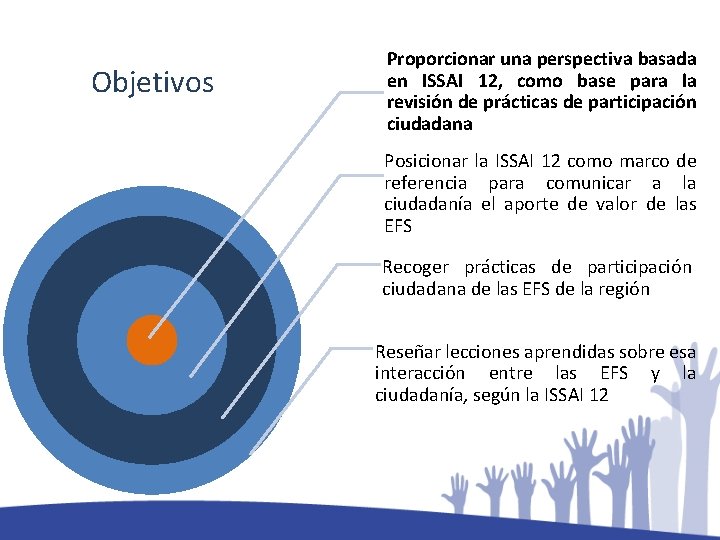 Objetivos

Proporcionar una perspectiva basada en ISSAI 12, como base para la revisión de prácticas de participación ciudadana

Posicionar la ISSAI 12 como marco de referencia para comunicar a la ciudadanía el aporte de valor de las EFS

Recoger prácticas de participación ciudadana de las EFS de la región

Reseñar lecciones aprendidas sobre esa interacción entre las EFS y la ciudadanía, según la ISSAI 12